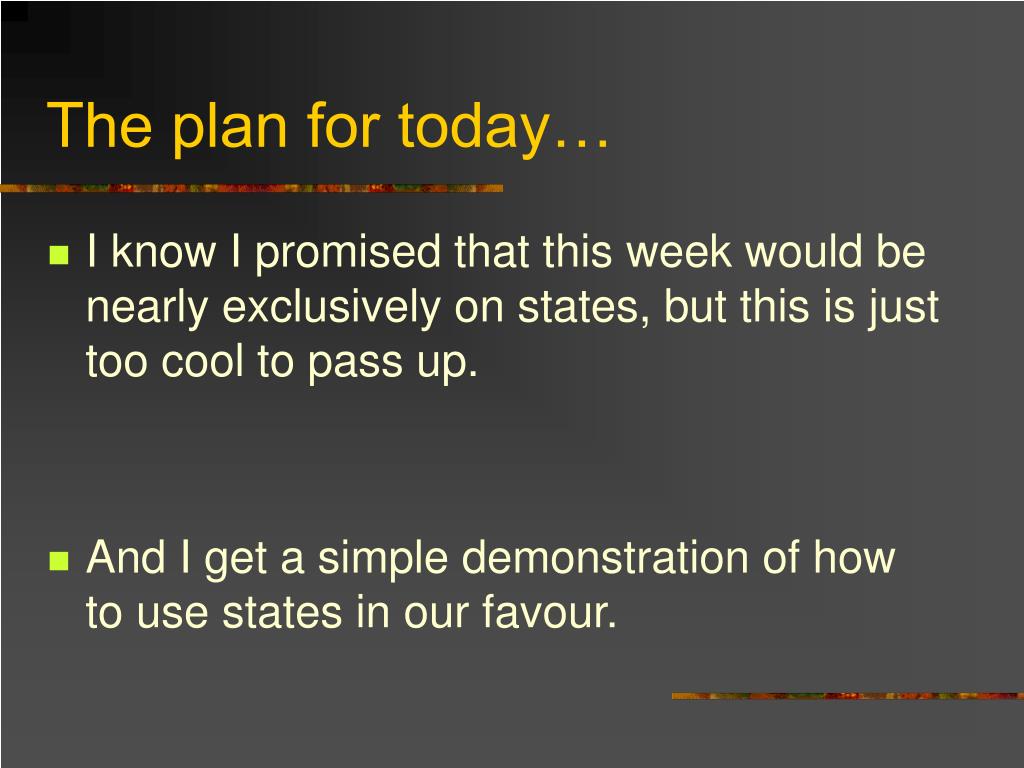 The plan for today…

I know I promised that this week would be nearly exclusively on states, but this is just too cool to pass up.

And I get a simple demonstration of how to use states in our favour.